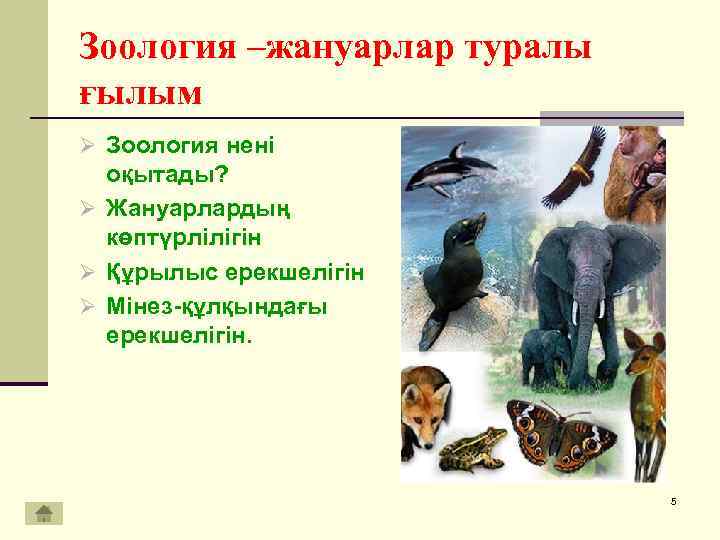 Зоология –жануарлар туралы ғылым

➢ Зоология нені оқытады?
➢ Жануарлардың көптүрлілігін
➢ Құрылыс ерекшелігін
➢ Мінез-құлқындағы ерекшелігін.

5